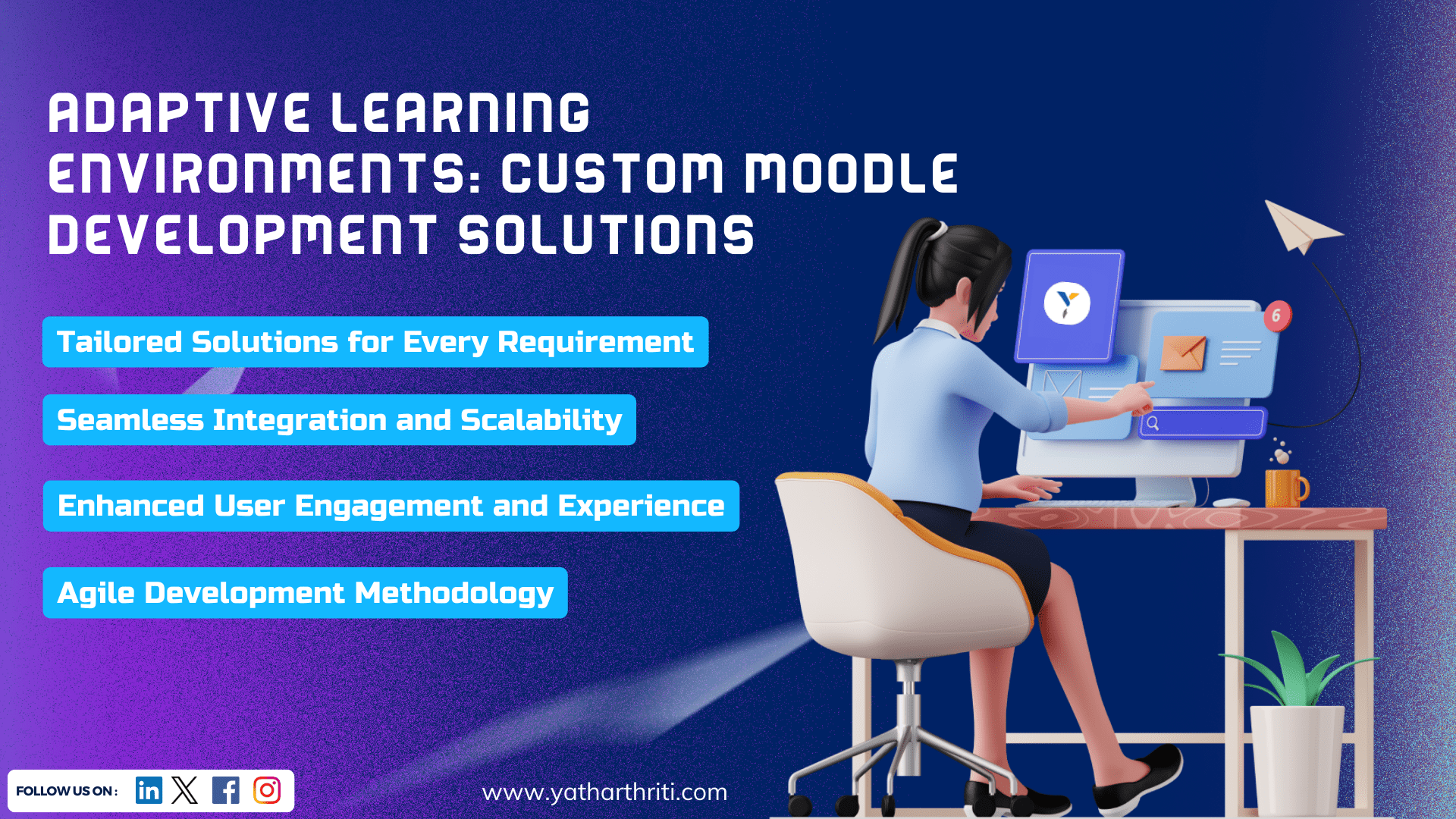 ADAPTIVE LEARNING ENVIRONMENTS: CUSTOM MOODLE DEVELOPMENT SOLUTIONS

Tailored Solutions for Every Requirement

Seamless Integration and Scalability

Enhanced User Engagement and Experience

Agile Development Methodology

6

FOLLOW US ON :

www.yatharthriti.com